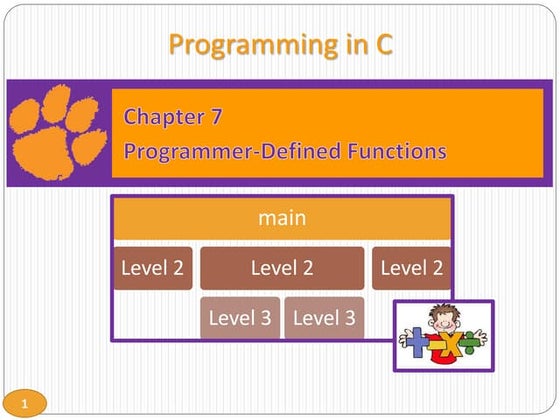 Programming in C

Chapter 7
Programmer-Defined Functions

main

Level 2
Level 2
Level 2

Level 3
Level 3

1